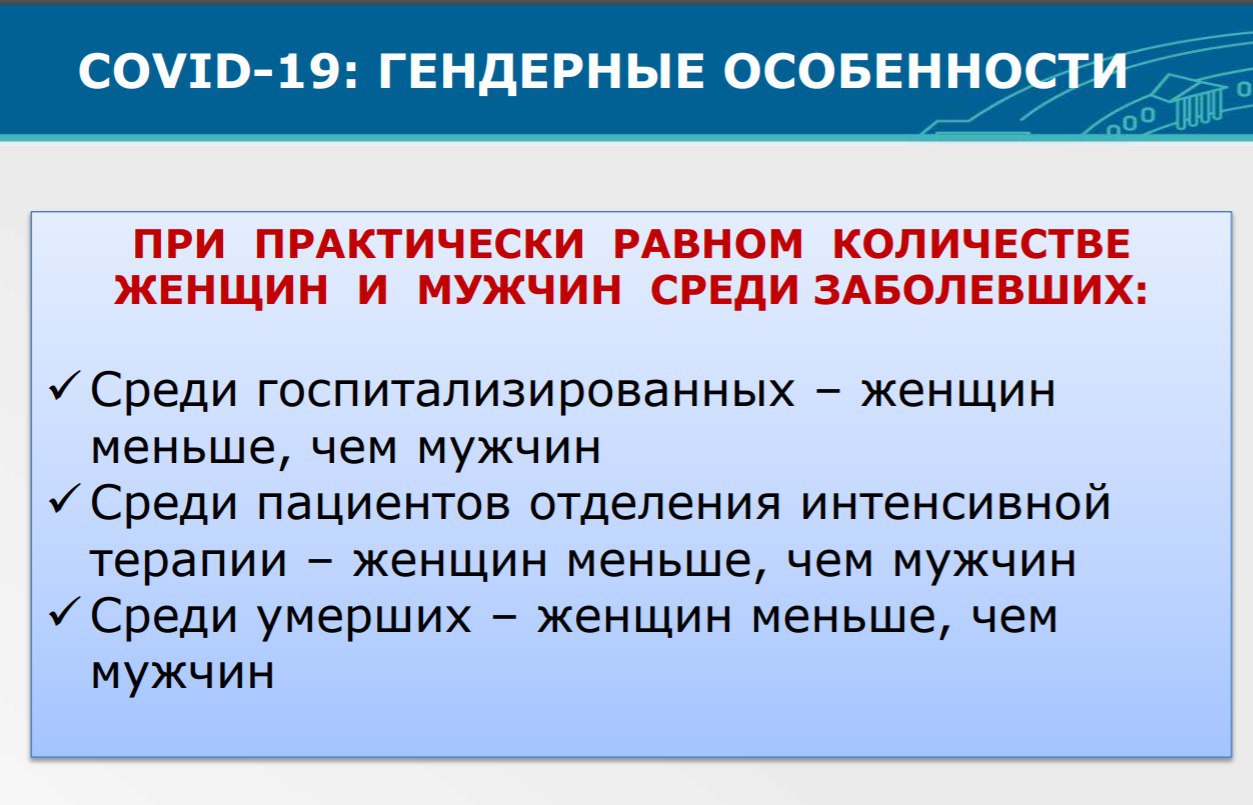 COVID-19: ГЕНДЕРНЫЕ ОСОБЕННОСТИ

ПРИ ПРАКТИЧЕСКИ РАВНОМ КОЛИЧЕСТВЕ ЖЕНЩИН И МУЖЧИН СРЕДИ ЗАБОЛЕВШИХ:

✓ Среди госпитализированных – женщин меньше, чем мужчин
✓ Среди пациентов отделения интенсивной терапии – женщин меньше, чем мужчин
✓ Среди умерших – женщин меньше, чем мужчин